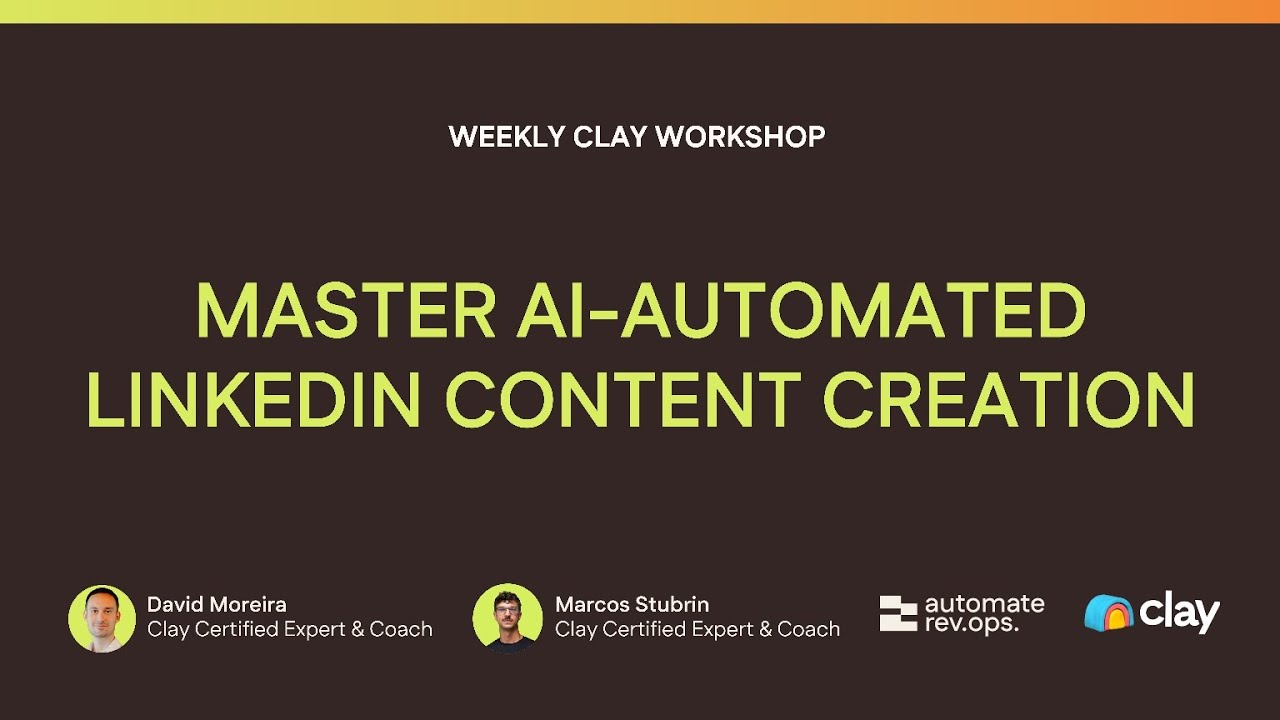 WEEKLY CLAY WORKSHOP

MASTER AI-AUTOMATED LINKEDIN CONTENT CREATION

David Moreira
Clay Certified Expert & Coach

Marcos Stubrin
Clay Certified Expert & Coach

automate rev.ops.

clay